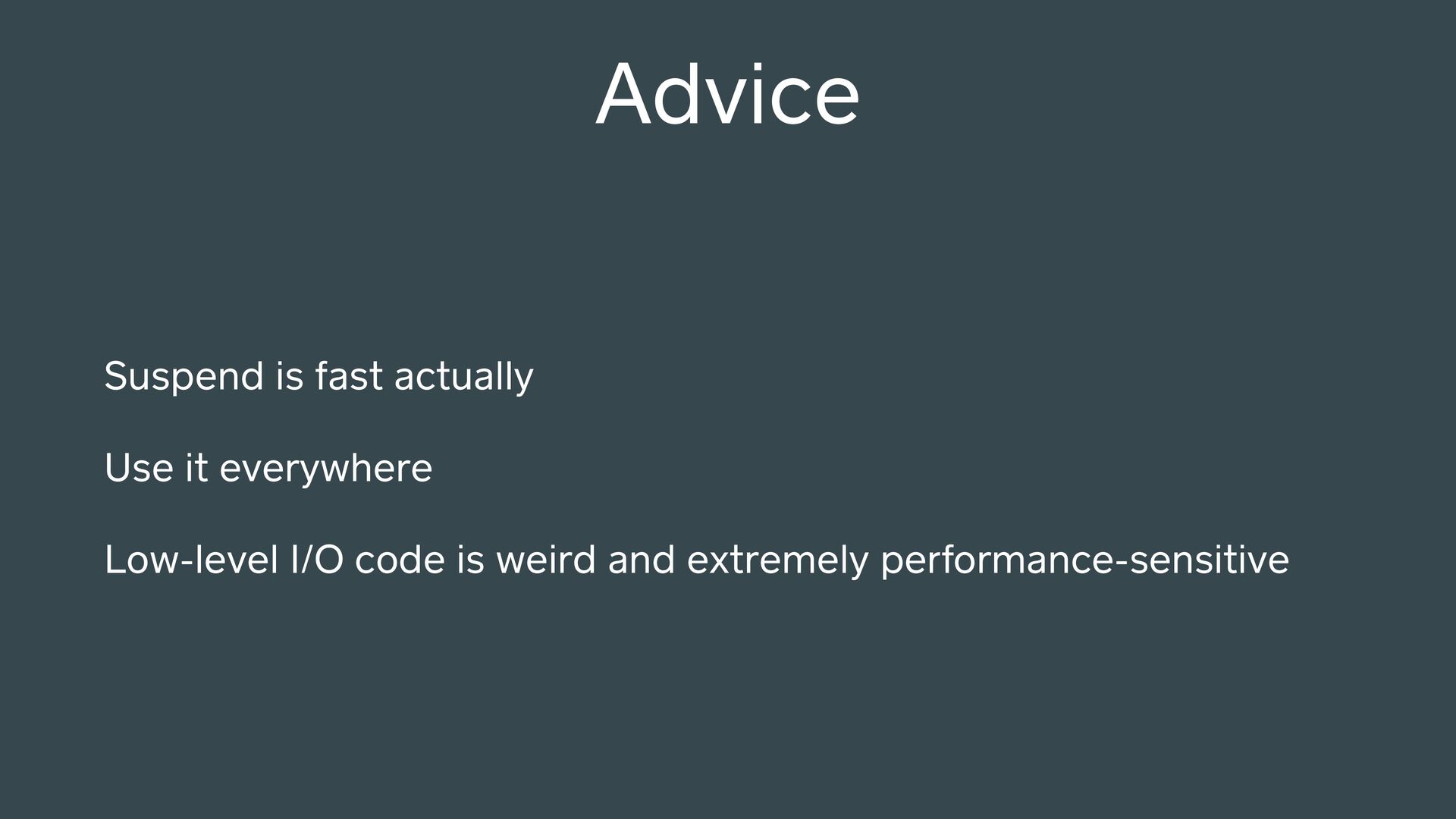 Advice

Suspend is fast actually

Use it everywhere

Low-level I/O code is weird and extremely performance-sensitive